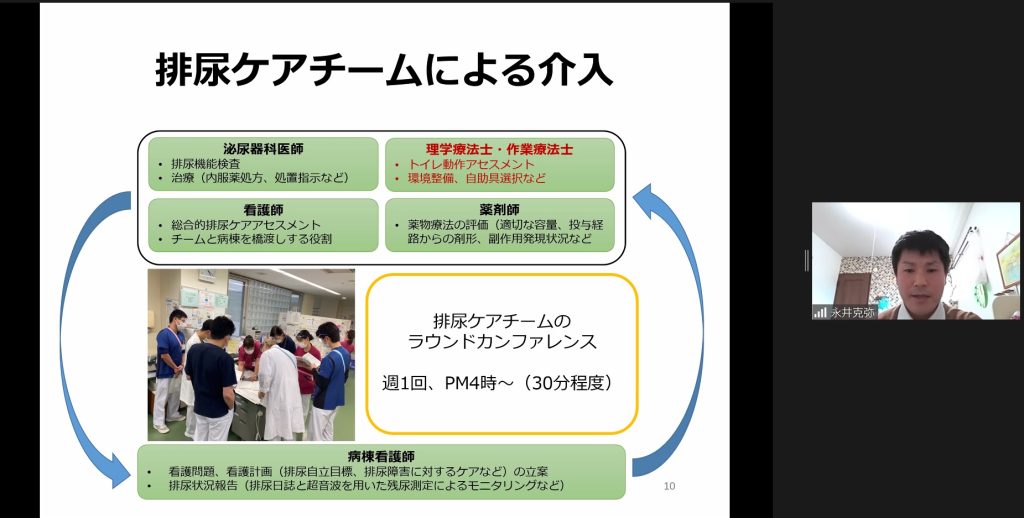 排尿ケアチームによる介入

泌尿器科医師
• 排尿機能検査
• 治療（内服薬処方、処置指示など）

理学療法士・作業療法士
• トイレ動作アセスメント
• 環境整備、自助具選択など

看護師
• 総合的排尿ケアアセスメント
• チームと病棟を橋渡しする役割

薬剤師
• 薬物療法の評価（適切な容量、投与経路からの剤形、副作用発現状況など

排尿ケアチームの
ラウンドカンファレンス

週1回、PM4時～（30分程度）

病棟看護師
• 看護問題、看護計画（排尿自立目標、排尿障害に対するケアなど）の立案
• 排尿状況報告（排尿日誌と超音波を用いた残尿測定によるモニタリングなど）

10

永井克弥